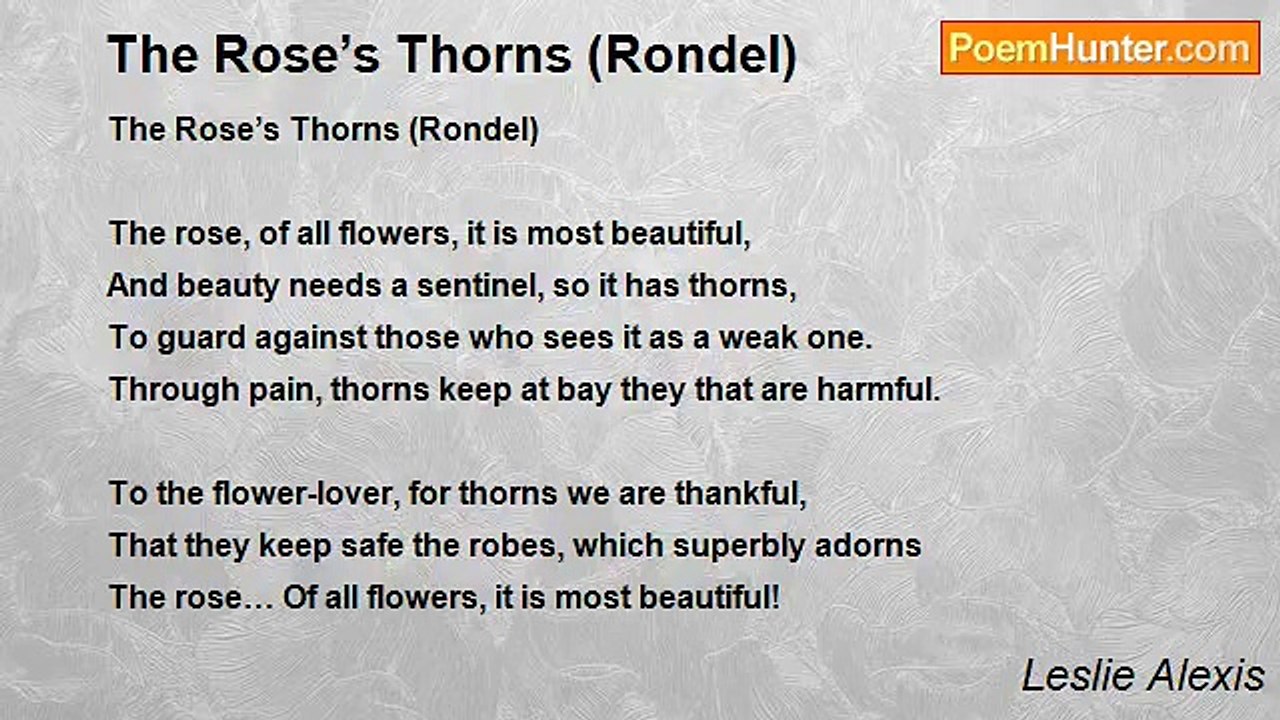 The Rose’s Thorns (Rondel)

PoemHunter.com

The Rose’s Thorns (Rondel)

The rose, of all flowers, it is most beautiful,
And beauty needs a sentinel, so it has thorns,
To guard against those who sees it as a weak one.
Through pain, thorns keep at bay they that are harmful.

To the flower-lover, for thorns we are thankful,
That they keep safe the robes, which superbly adorns
The rose… Of all flowers, it is most beautiful!

Leslie Alexis